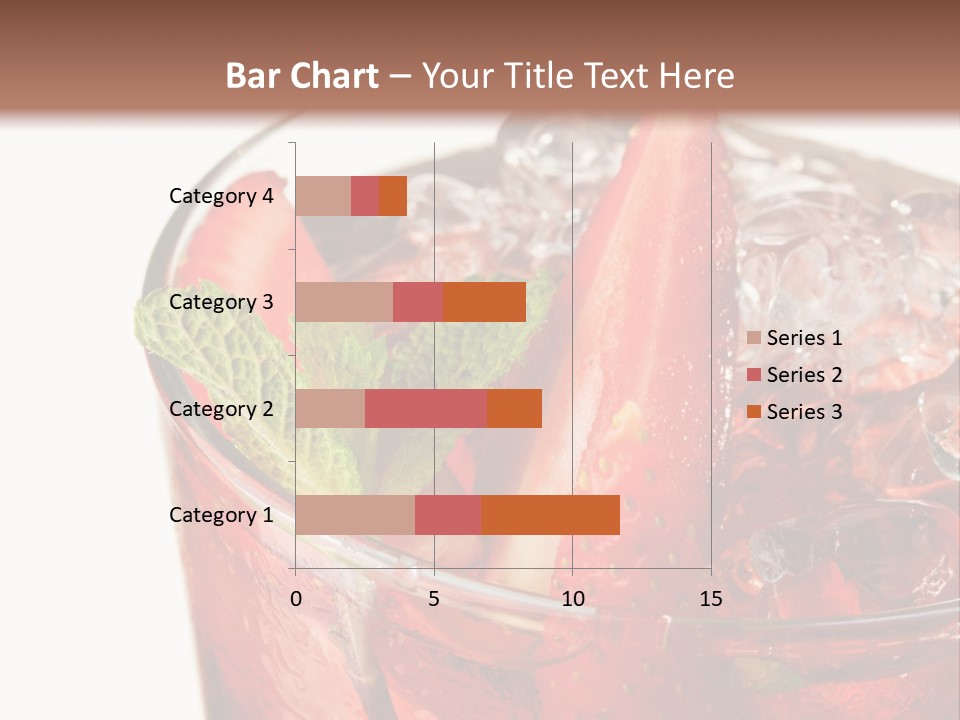 Bar Chart – Your Title Text Here

Category 4
Category 3
Category 2
Category 1

0
5
10
15

Series 1
Series 2
Series 3